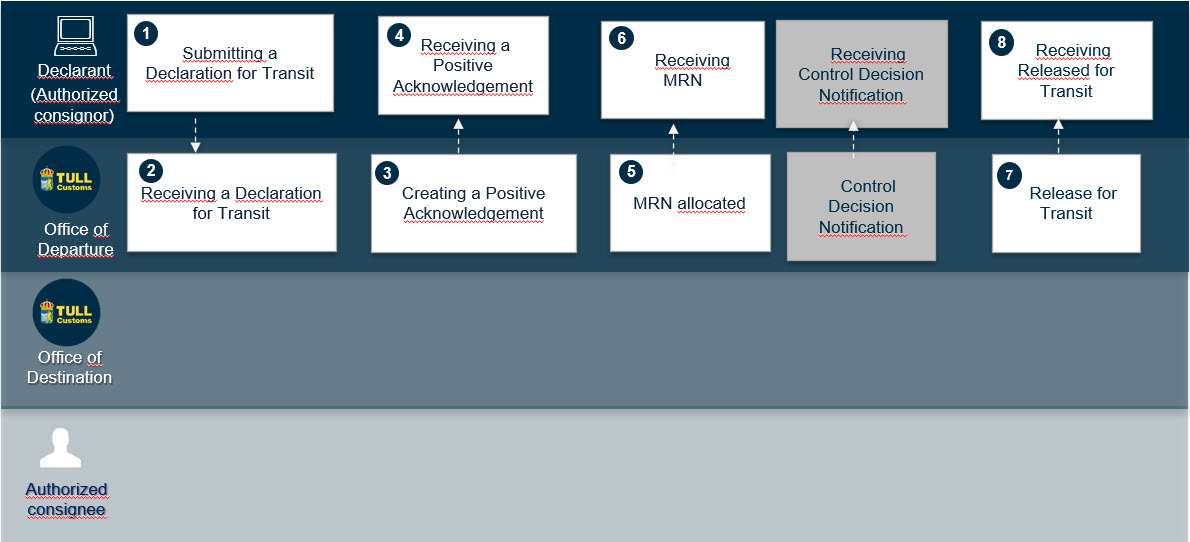 Declarant (Authorized consignor)

1 Submitting a Declaration for Transit

4 Receiving a Positive Acknowledgement

6 Receiving MRN

Receiving Control Decision Notification

8 Receiving Released for Transit

TULL Customs

Office of Departure

2 Receiving a Declaration for Transit

3 Creating a Positive Acknowledgement

5 MRN allocated

Control Decision Notification

7 Release for Transit

TULL Customs

Office of Destination

Authorized consignee